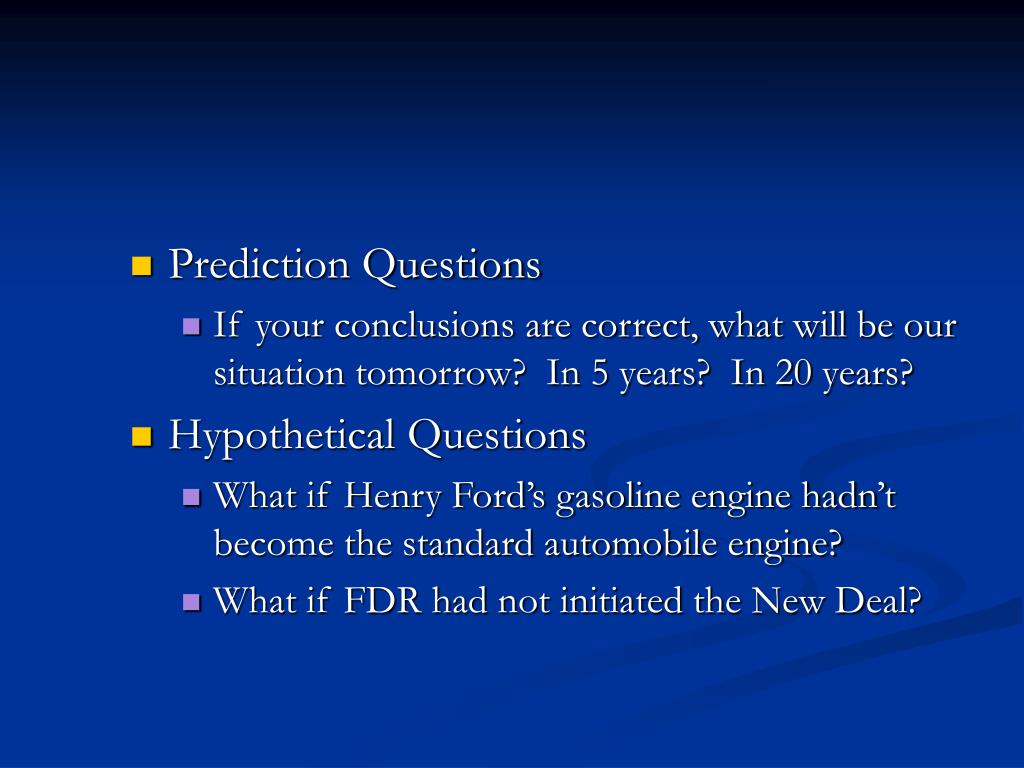 Prediction Questions

If your conclusions are correct, what will be our situation tomorrow?  In 5 years?  In 20 years?

Hypothetical Questions

What if Henry Ford’s gasoline engine hadn’t become the standard automobile engine?

What if FDR had not initiated the New Deal?